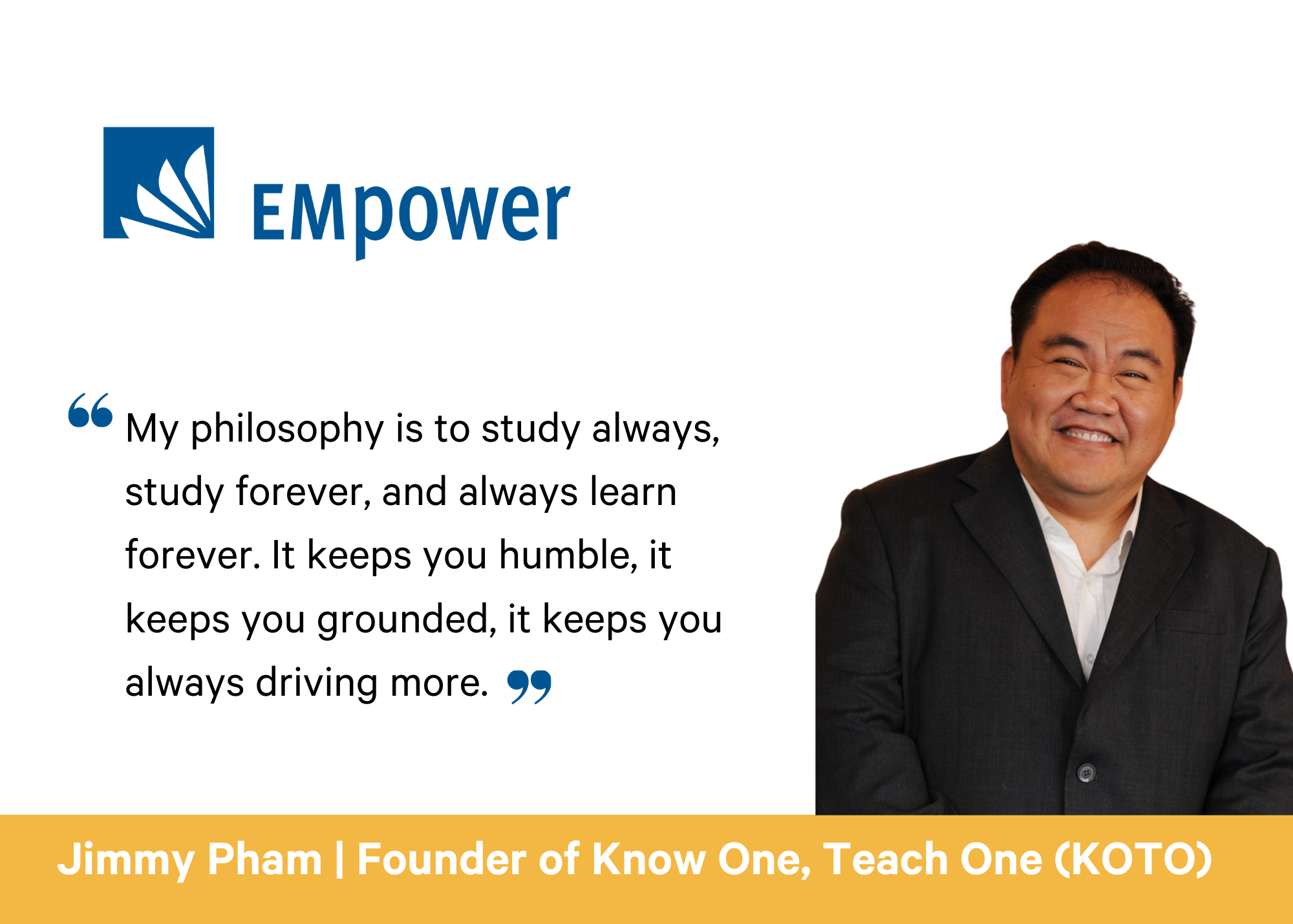 EMpower

“My philosophy is to study always, study forever, and always learn forever. It keeps you humble, it keeps you grounded, it keeps you always driving more.”

Jimmy Pham | Founder of Know One, Teach One (KOTO)